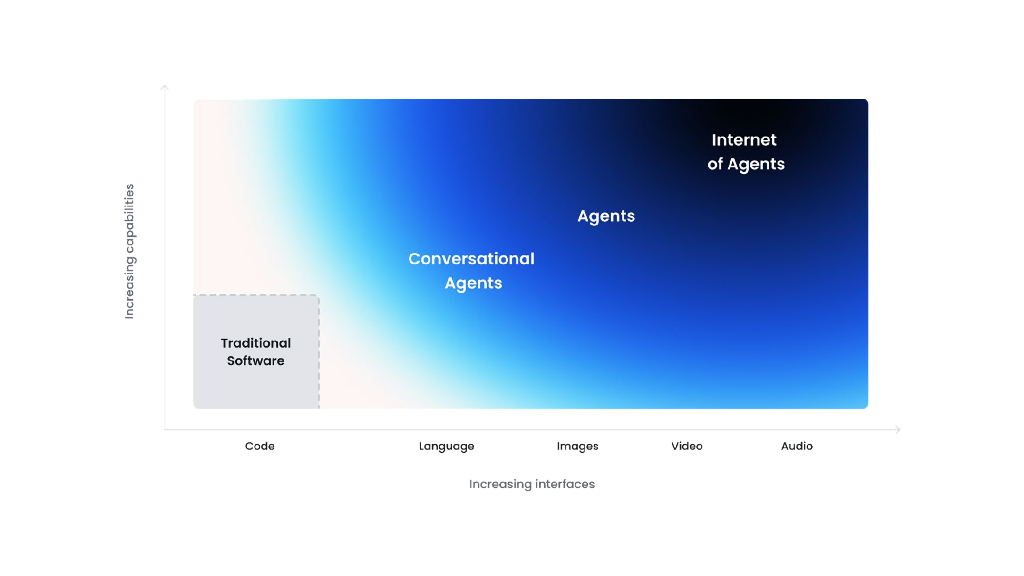 Increasing capabilities

Internet of Agents

Agents

Conversational Agents

Traditional Software

Code

Language

Images

Video

Audio

Increasing interfaces